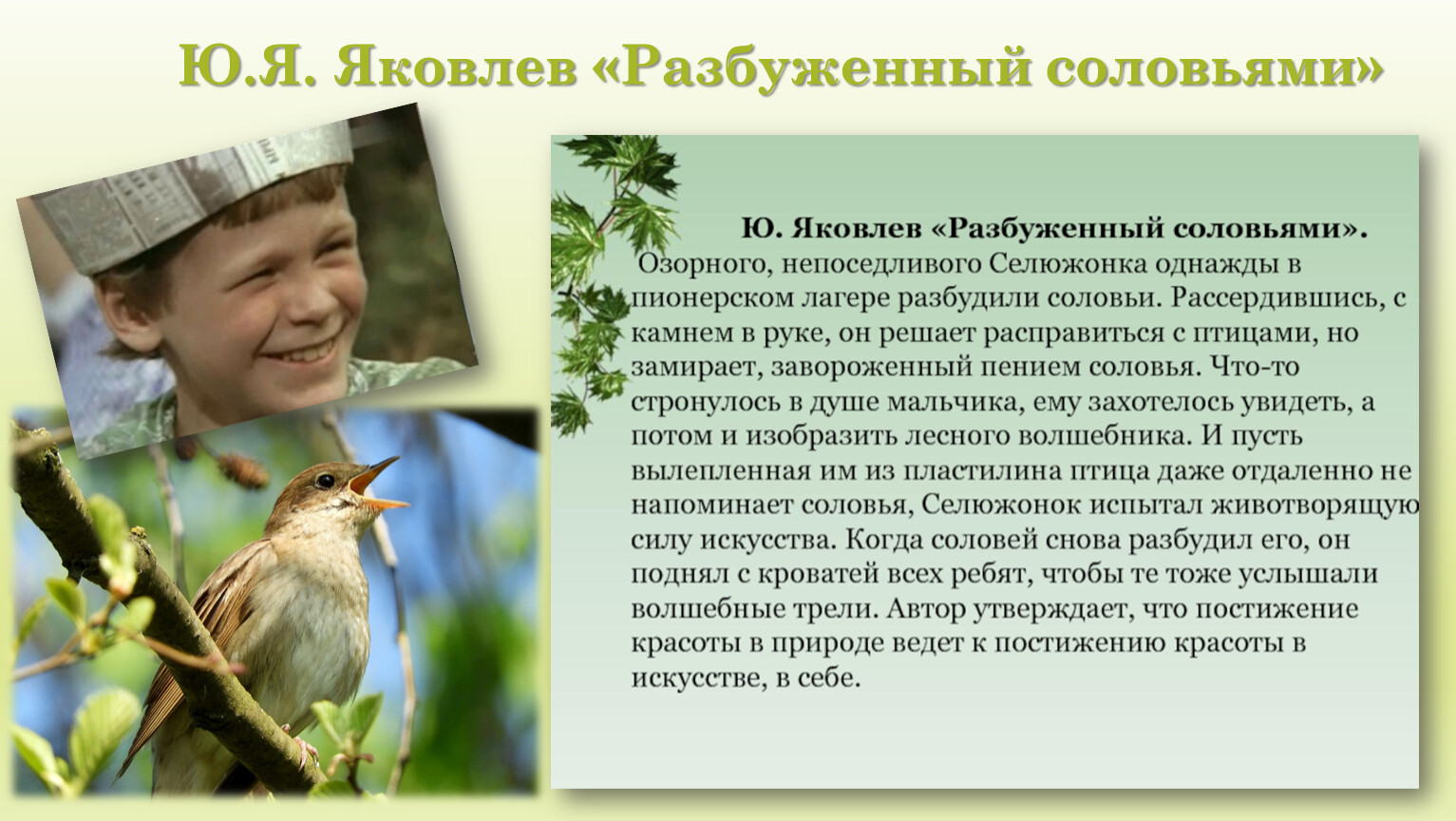 Ю.Я. Яковлев «Разбуженный соловьями»

Ю. Яковлев «Разбуженный соловьями».

Озорного, непоседливого Селюжонка однажды в пионерском лагере разбудили соловьи. Рассердившись, с камнем в руке, он решает расправиться с птицами, но замирает, завороженный пением соловья. Что-то стронулось в душе мальчика, ему захотелось увидеть, а потом и изобразить лесного волшебника. И пусть вылепленная им из пластилина птица даже отдаленно не напоминает соловья, Селюжонок испытал животворящую силу искусства. Когда соловей снова разбудил его, он поднял с кроватей всех ребят, чтобы те тоже услышали волшебные трели. Автор утверждает, что постижение красоты в природе ведет к постижению красоты в искусстве, в себе.